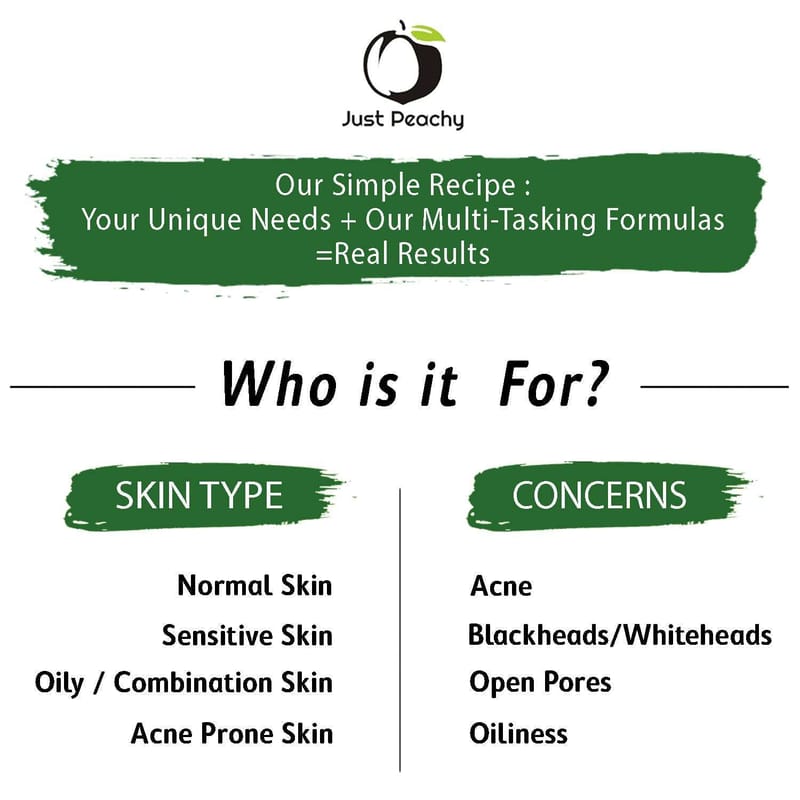 Just Peachy

Our Simple Recipe :
Your Unique Needs + Our Multi-Tasking Formulas
=Real Results

Who is it For?

SKIN TYPE

Normal Skin
Sensitive Skin
Oily / Combination Skin
Acne Prone Skin

CONCERNS

Acne
Blackheads/Whiteheads
Open Pores
Oiliness